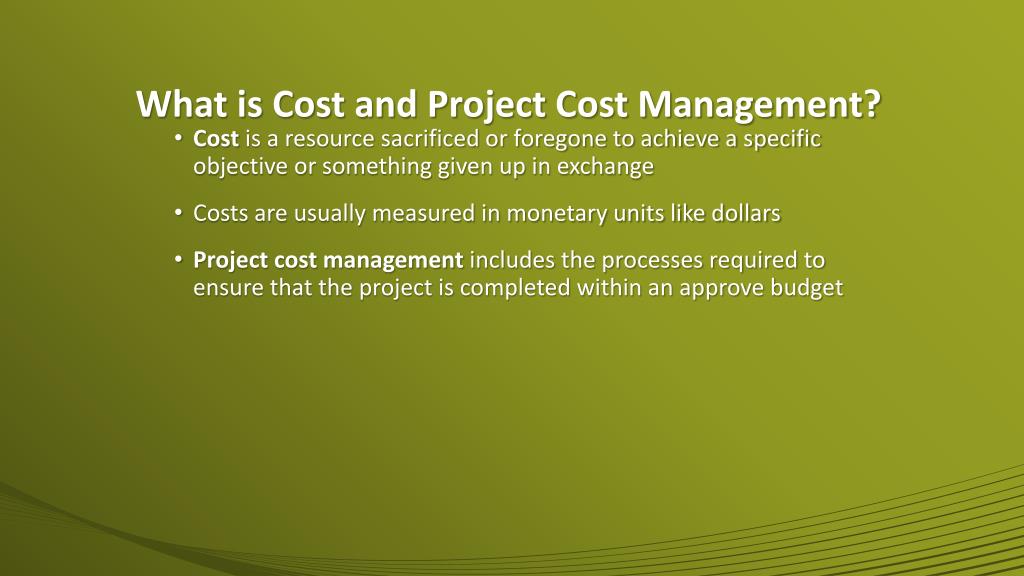 What is Cost and Project Cost Management?

• Cost is a resource sacrificed or foregone to achieve a specific objective or something given up in exchange

• Costs are usually measured in monetary units like dollars

• Project cost management includes the processes required to ensure that the project is completed within an approve budget